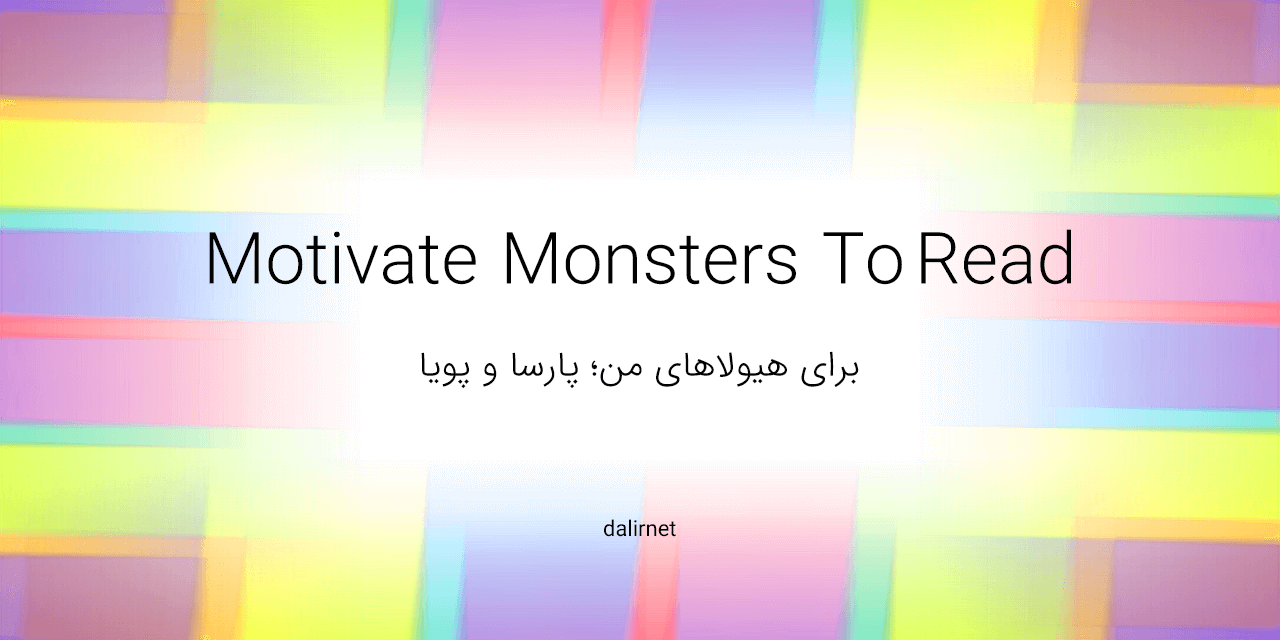 Motivate Monsters To Read

برای هیولاهای من؛ پارسا و پویا

dalirnet